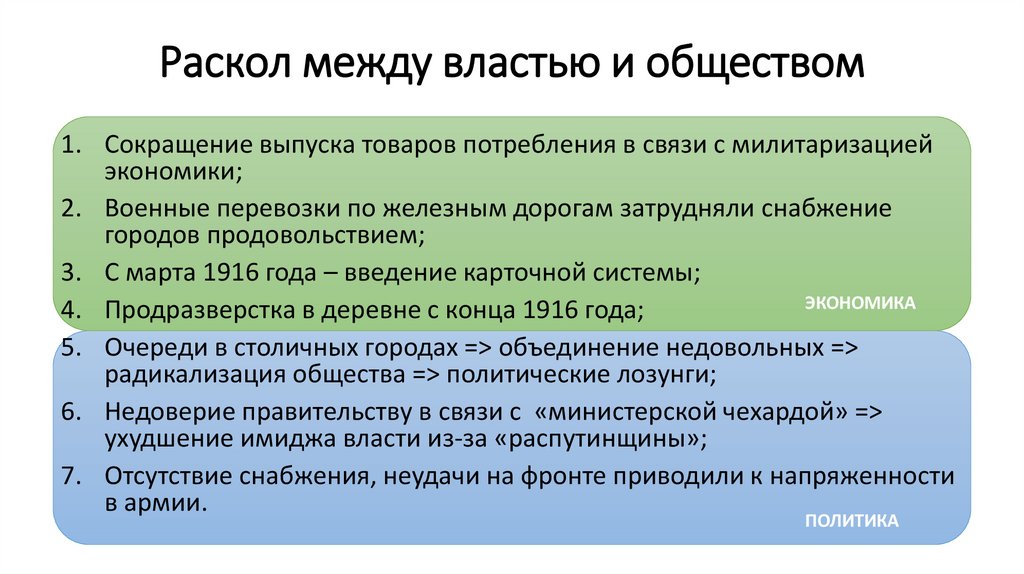 Раскол между властью и обществом

1. Сокращение выпуска товаров потребления в связи с милитаризацией экономики;
2. Военные перевозки по железным дорогам затрудняли снабжение городов продовольствием;
3. С марта 1916 года – введение карточной системы;
4. Продразверстка в деревне с конца 1916 года;

ЭКОНОМИКА

5. Очереди в столичных городах => объединение недовольных => радикализация общества => политические лозунги;
6. Недоверие правительству в связи с «министерской чехардой» => ухудшение имиджа власти из-за «распутинщины»;
7. Отсутствие снабжения, неудачи на фронте приводили к напряженности в армии.

ПОЛИТИКА